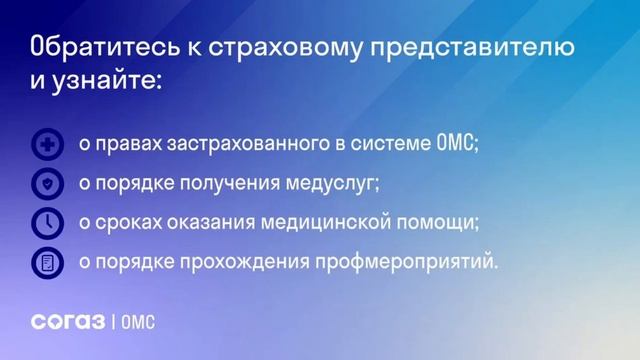 Обратитесь к страховому представителю и узнайте:

о правах застрахованного в системе ОМС;

о порядке получения медуслуг;

о сроках оказания медицинской помощи;

о порядке прохождения профмероприятий.

согаз | ОМС